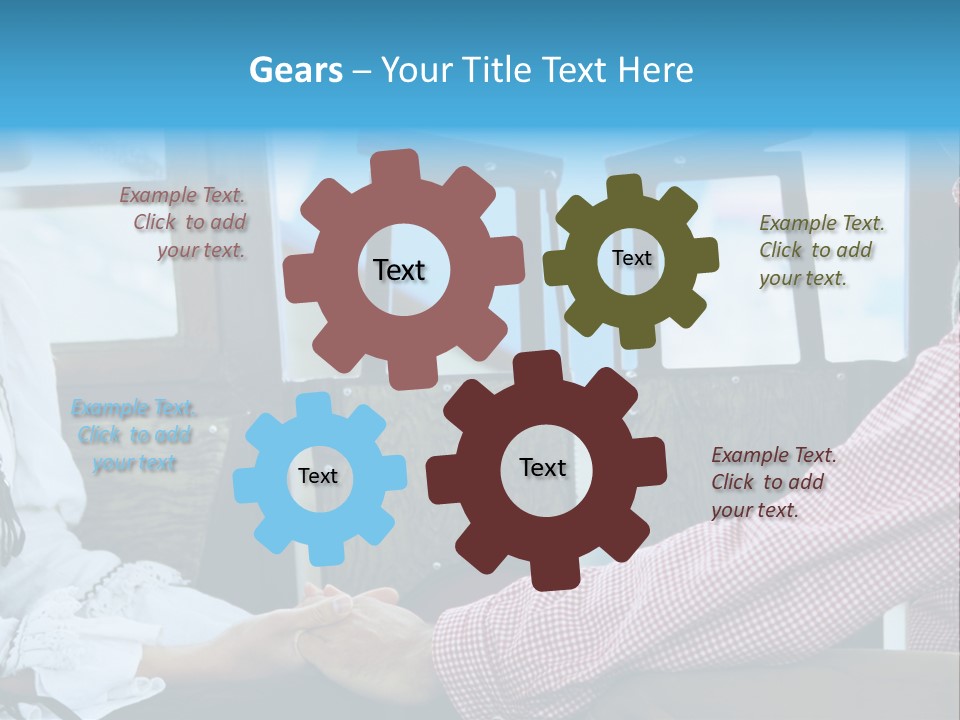 Gears – Your Title Text Here

Example Text. Click to add your text.

Text

Text

Example Text. Click to add your text.

Example Text. Click to add your text

Text

Text

Example Text. Click to add your text.